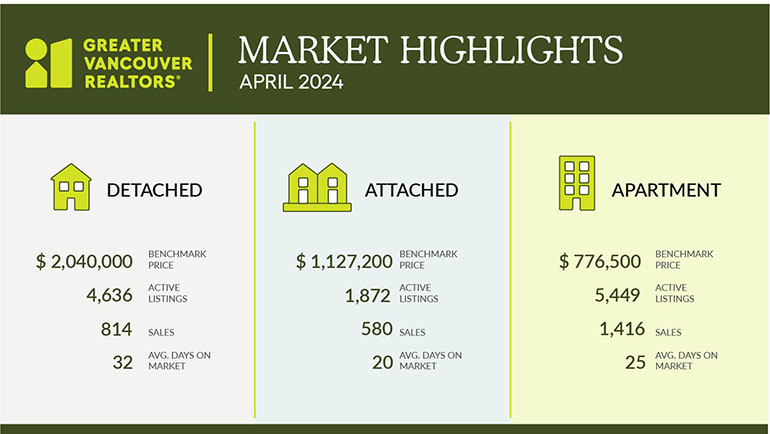 GREATER VANCOUVER REALTORS®

MARKET HIGHLIGHTS
APRIL 2024

DETACHED

$ 2,040,000 BENCHMARK PRICE
4,636 ACTIVE LISTINGS
814 SALES
32 AVG. DAYS ON MARKET

ATTACHED

$ 1,127,200 BENCHMARK PRICE
1,872 ACTIVE LISTINGS
580 SALES
20 AVG. DAYS ON MARKET

APARTMENT

$ 776,500 BENCHMARK PRICE
5,449 ACTIVE LISTINGS
1,416 SALES
25 AVG. DAYS ON MARKET